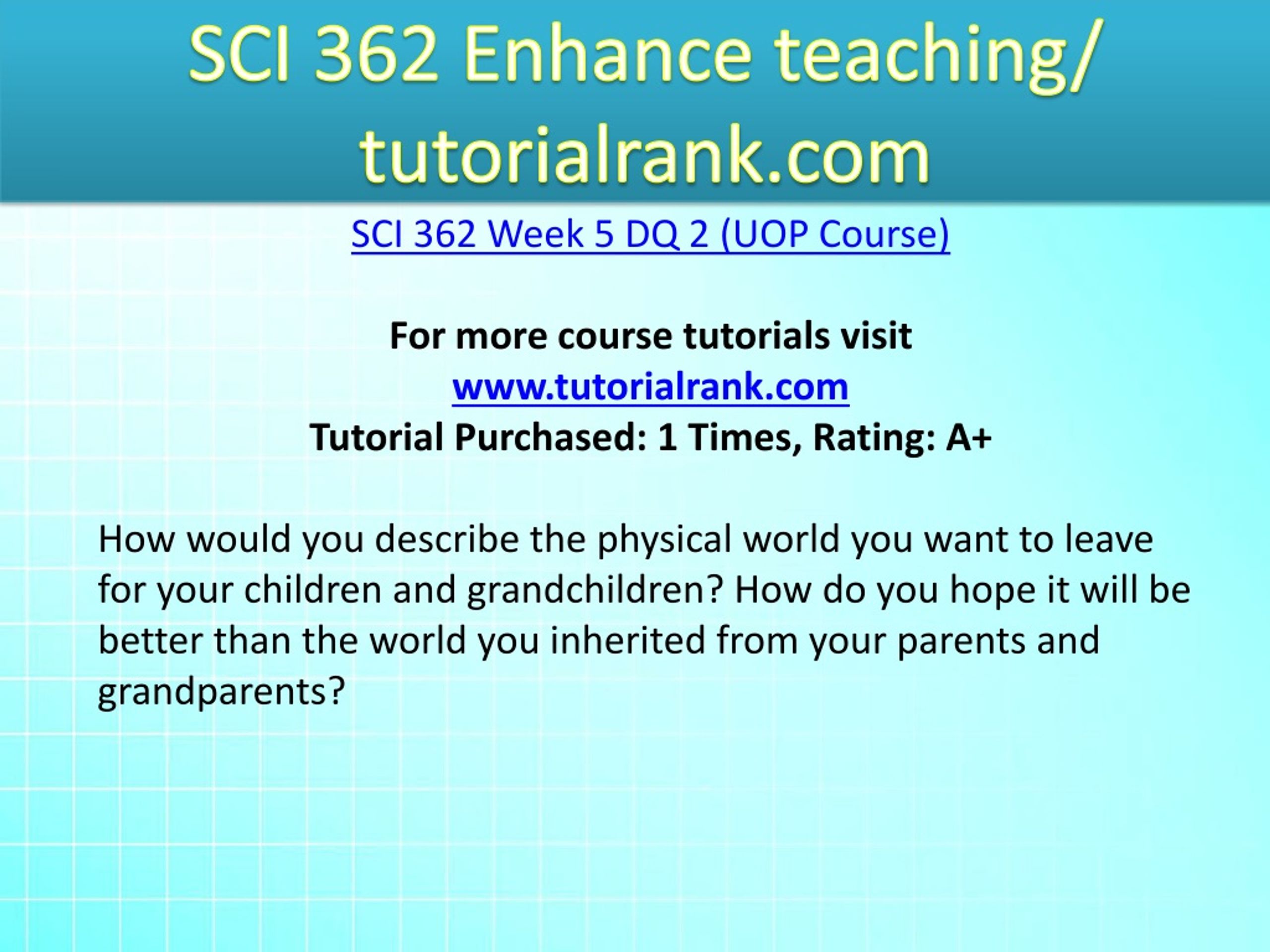 SCI 362 Enhance teaching/ tutorialrank.com

SCI 362 Week 5 DQ 2 (UOP Course)

For more course tutorials visit
www.tutorialrank.com
Tutorial Purchased: 1 Times, Rating: A+

How would you describe the physical world you want to leave for your children and grandchildren? How do you hope it will be better than the world you inherited from your parents and grandparents?